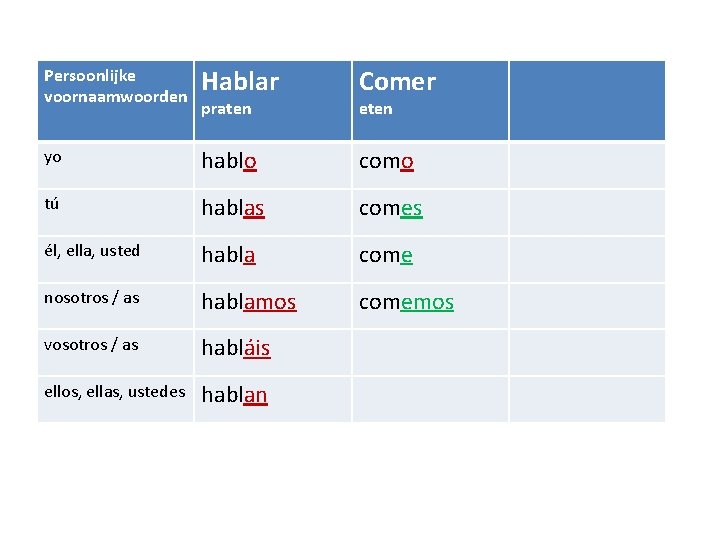 | Persoonlijke voornaamwoorden | Hablar praten | Comer eten | |
|---|---|---|---|
| yo | hablo | como | |
| tú | hablas | comes | |
| él, ella, usted | habla | come | |
| nosotros / as | hablamos | comemos | |
| vosotros / as | habláis | | |
| ellos, ellas, ustedes | hablan | | |